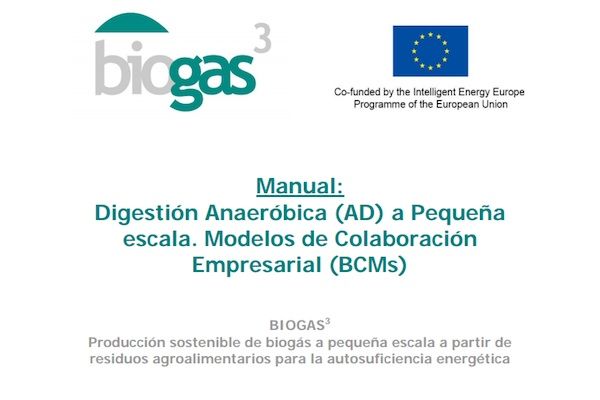 biogas$^3$

Co-funded by the Intelligent Energy Europe Programme of the European Union

Manual:
Digestión Anaeróbica (AD) a Pequeña escala. Modelos de Colaboración Empresarial (BCMs)

BIOGAS$^3$
Producción sostenible de biogás a pequeña escala a partir de residuos agroalimentarios para la autosuficiencia energética